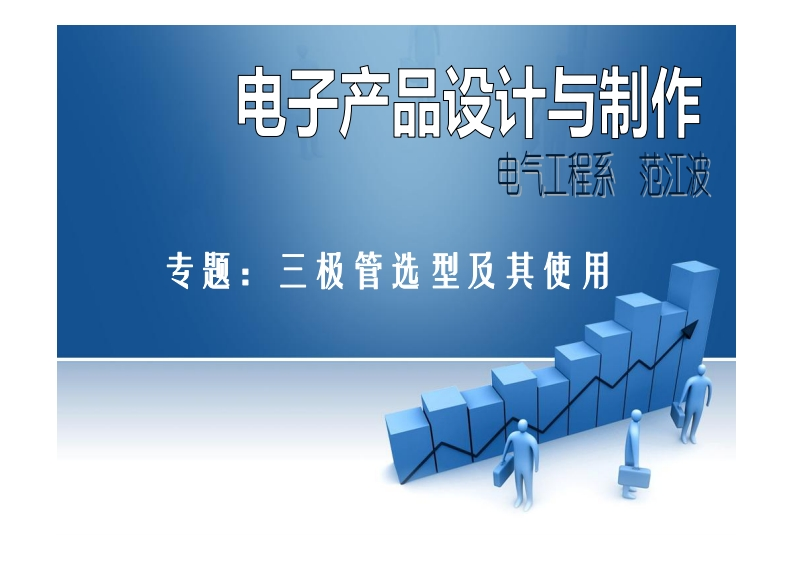 电子产品设计与制作

电气工程系　范江波

专题：三极管选型及其使用